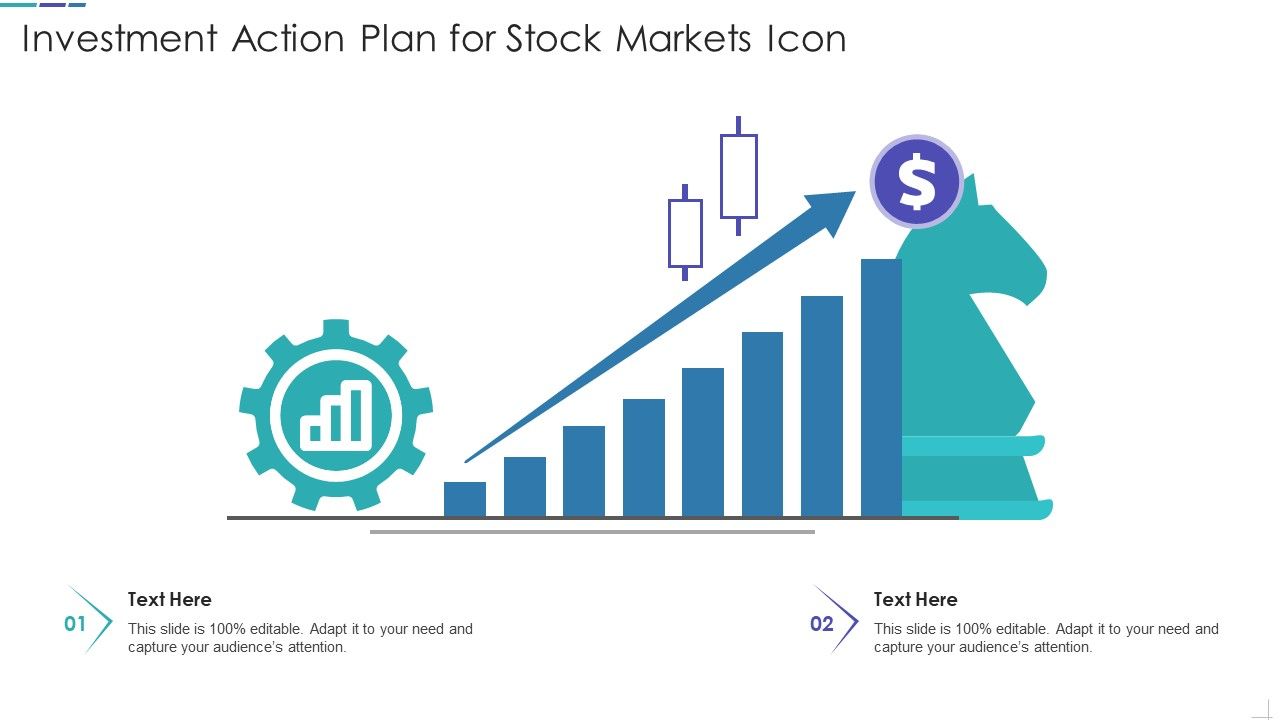 Investment Action Plan for Stock Markets Icon

$

01

Text Here

This slide is 100% editable. Adapt it to your need and capture your audience's attention.

02

Text Here

This slide is 100% editable. Adapt it to your need and capture your audience's attention.